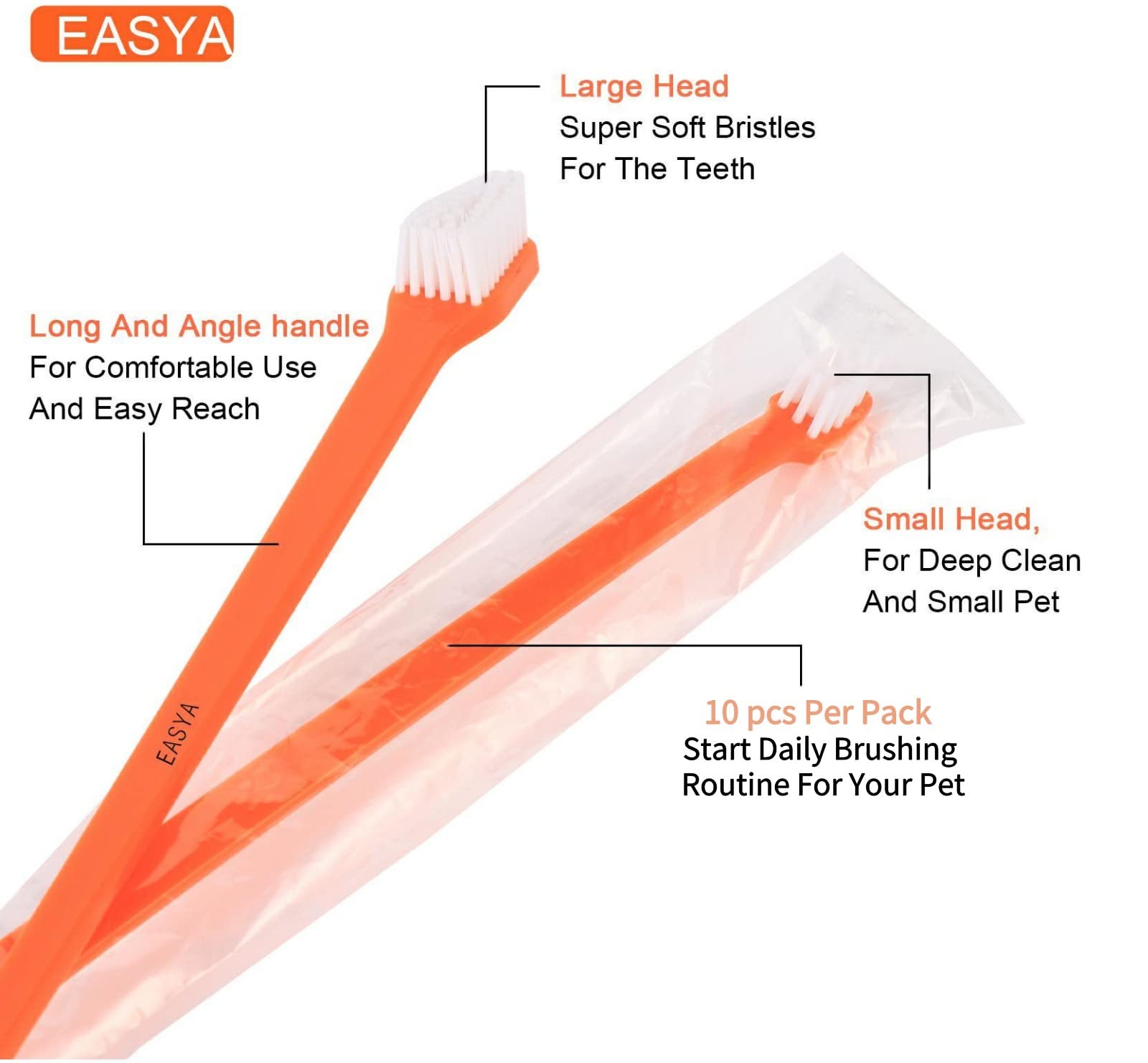 EASYA

Large Head
Super Soft Bristles
For The Teeth

Long And Angle handle
For Comfortable Use
And Easy Reach

Small Head,
For Deep Clean
And Small Pet

EASYA

10 pcs Per Pack
Start Daily Brushing
Routine For Your Pet